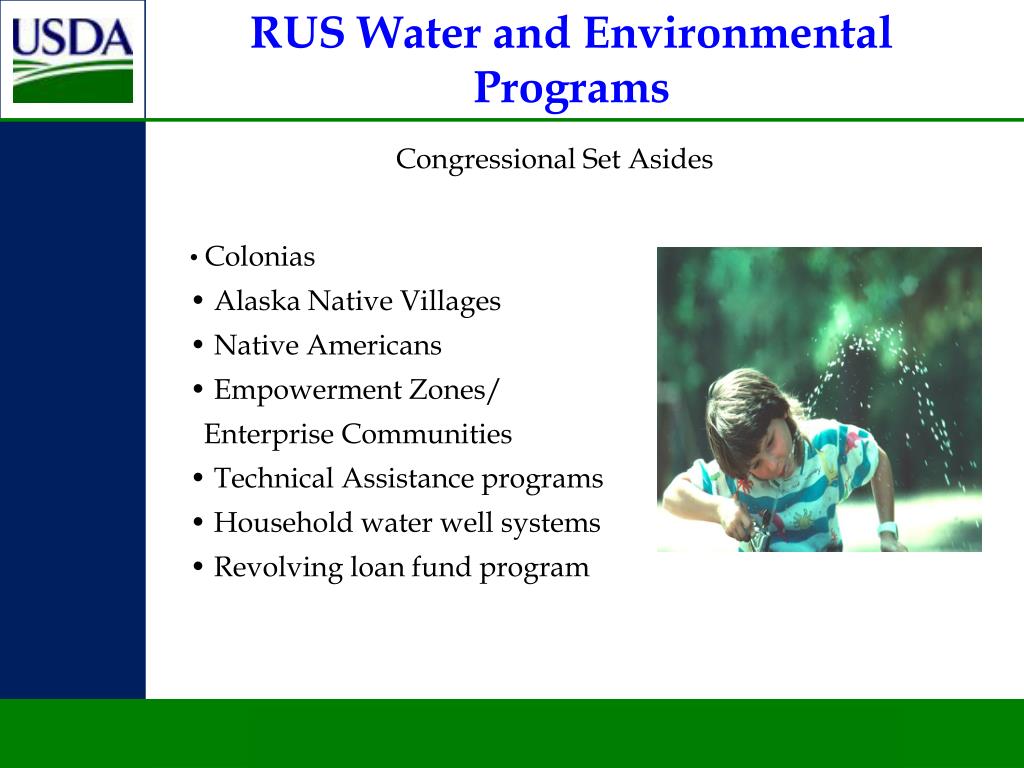 USDA

RUS Water and Environmental Programs

Congressional Set Asides

• Colonias
• Alaska Native Villages
• Native Americans
• Empowerment Zones/ Enterprise Communities
• Technical Assistance programs
• Household water well systems
• Revolving loan fund program